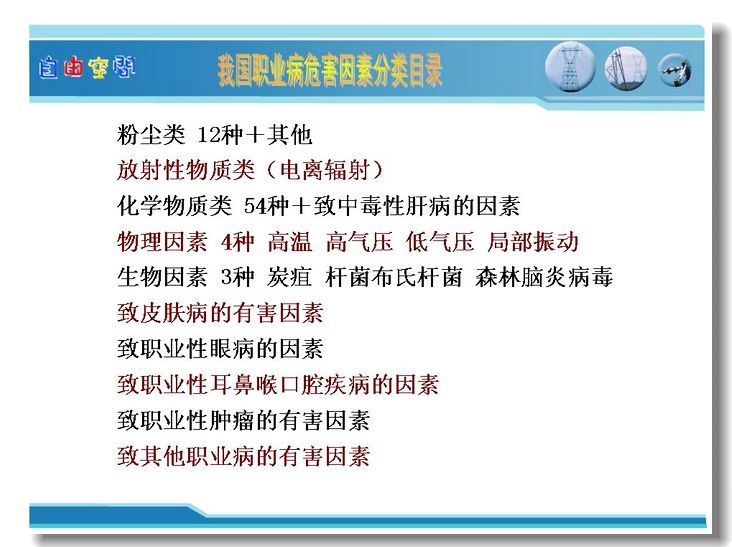 自由空间

我国职业病危害因素分类目录

粉尘类 12种＋其他
放射性物质类（电离辐射）
化学物质类 54种＋致中毒性肝病的因素
物理因素 4种 高温 高气压 低气压 局部振动
生物因素 3种 炭疽 杆菌布氏杆菌 森林脑炎病毒
致皮肤病的有害因素
致职业性眼病的因素
致职业性耳鼻喉口腔疾病的因素
致职业性肿瘤的有害因素
致其他职业病的有害因素